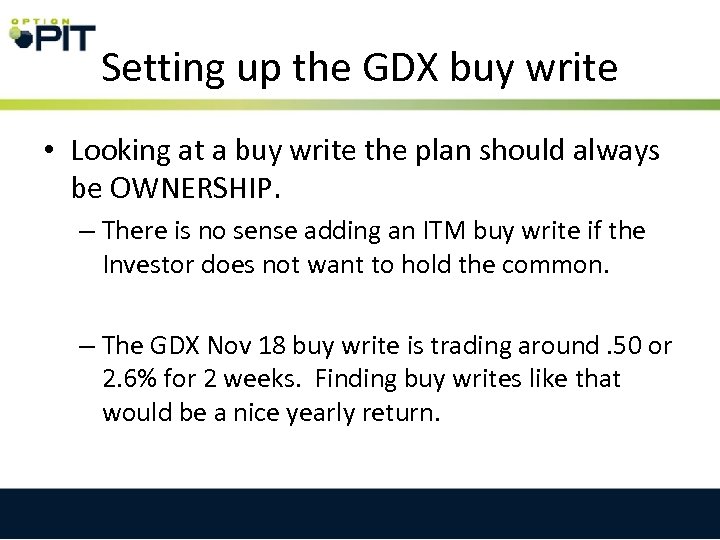 OPTION PIT

Setting up the GDX buy write

• Looking at a buy write the plan should always be OWNERSHIP.

– There is no sense adding an ITM buy write if the Investor does not want to hold the common.

– The GDX Nov 18 buy write is trading around .50 or 2.6% for 2 weeks. Finding buy writes like that would be a nice yearly return.